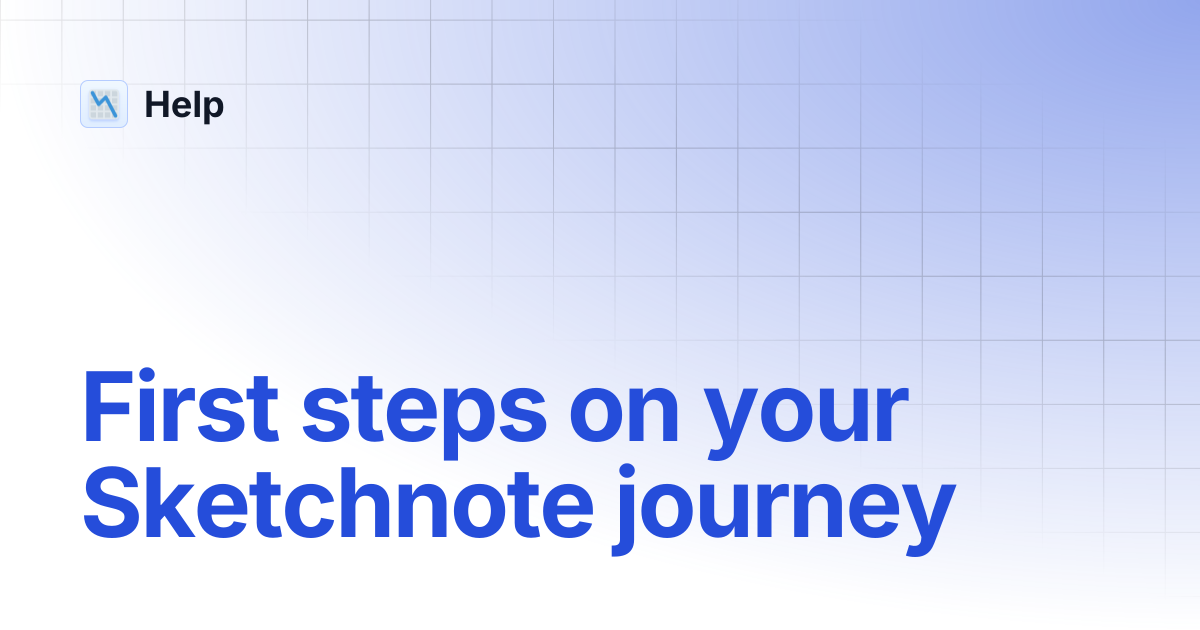 Help

First steps on your Sketchnote journey